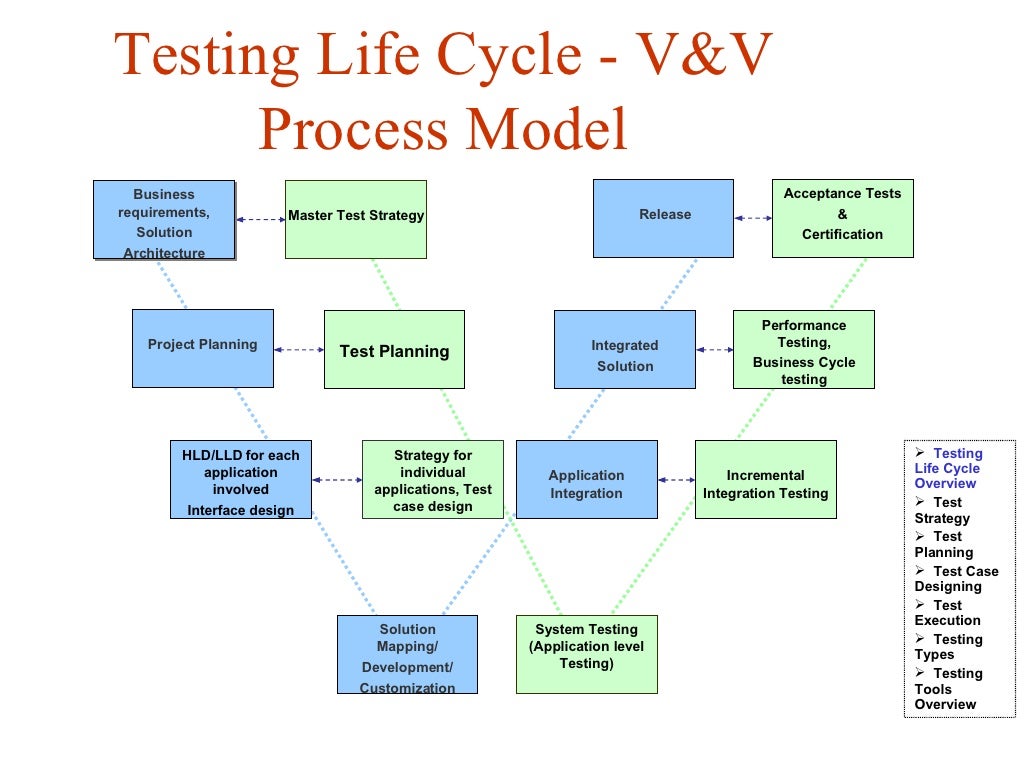 Testing Life Cycle - V&V Process Model

Business requirements, Solution Architecture

Master Test Strategy

Release

Acceptance Tests & Certification

Project Planning

Test Planning

Integrated Solution

Performance Testing, Business Cycle testing

HLD/LLD for each application involved Interface design

Strategy for individual applications, Test case design

Application Integration

Incremental Integration Testing

Solution Mapping/ Development/ Customization

System Testing (Application level Testing)

➢ Testing Life Cycle Overview
➢ Test Strategy
➢ Test Planning
➢ Test Case Designing
➢ Test Execution
➢ Testing Types
➢ Testing Tools Overview